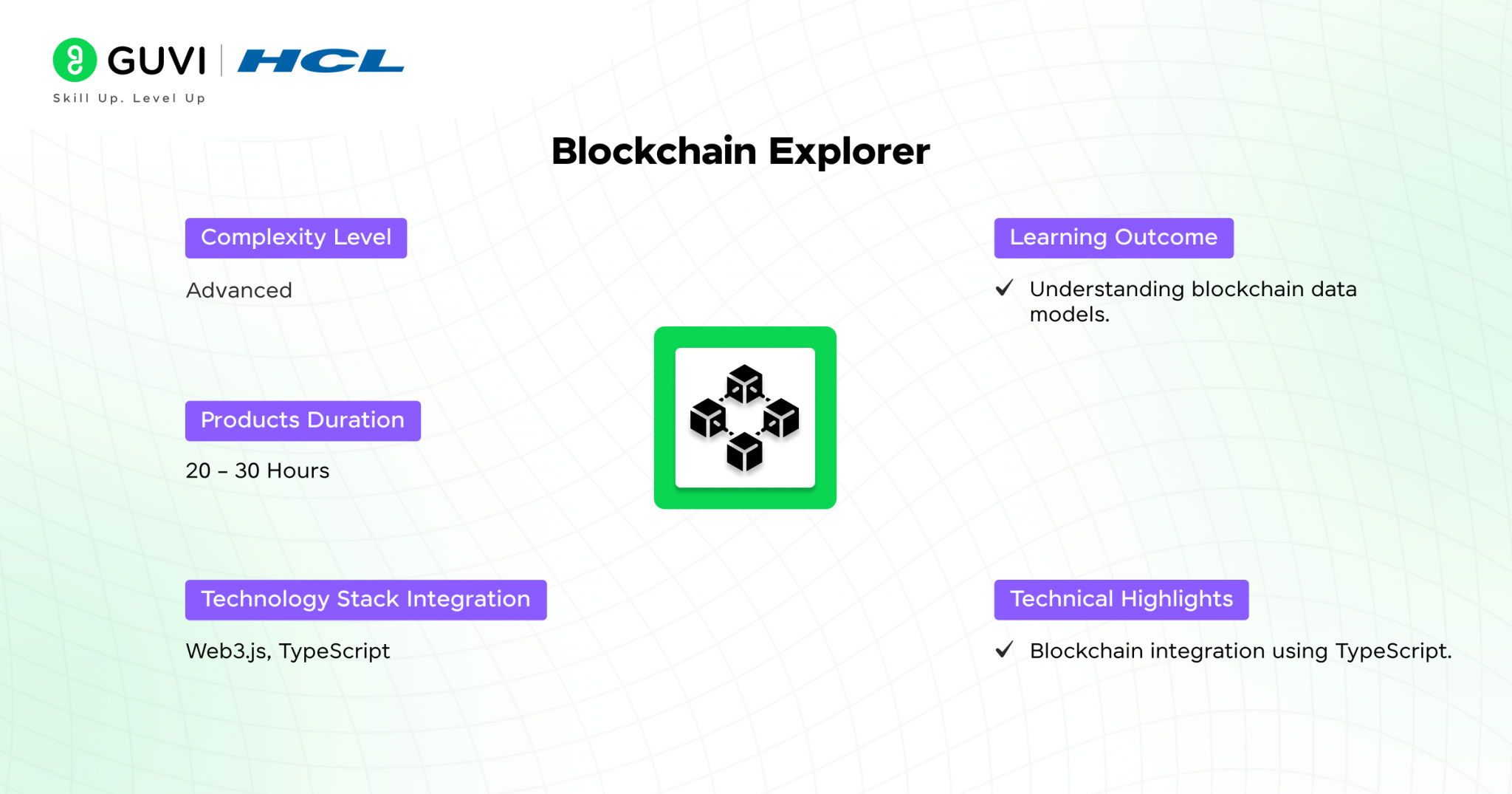 GUVI | HCL
Skill Up. Level Up

Blockchain Explorer

Complexity Level

Advanced

Products Duration

20 – 30 Hours

Technology Stack Integration

Web3.js, TypeScript

Learning Outcome

✓ Understanding blockchain data models.

Technical Highlights

✓ Blockchain integration using TypeScript.